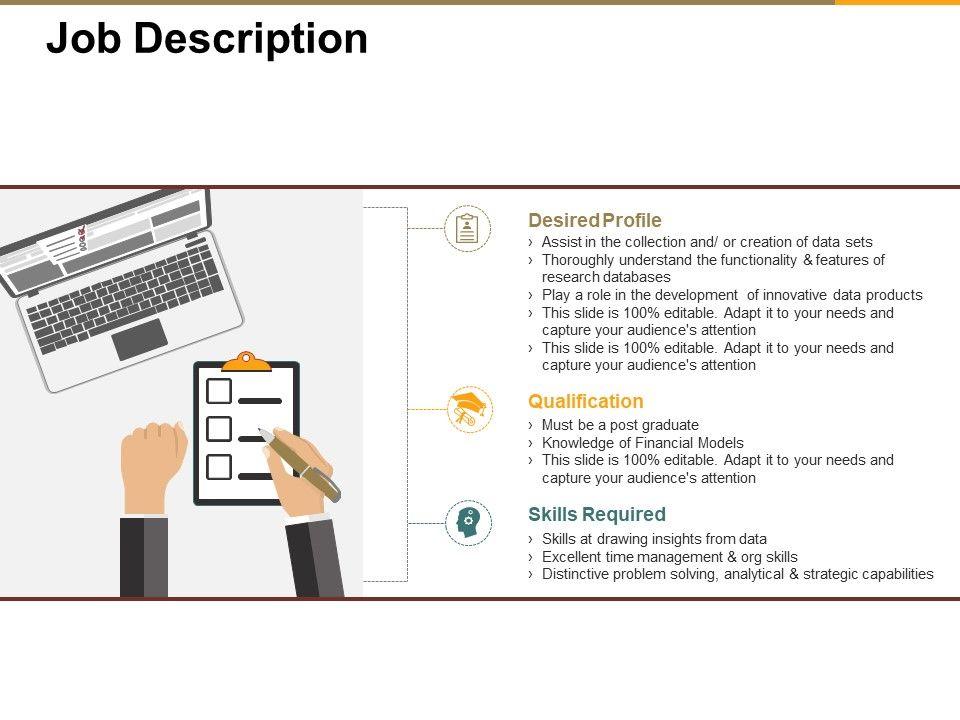 Job Description

Desired Profile
› Assist in the collection and/ or creation of data sets
› Thoroughly understand the functionality & features of research databases
› Play a role in the development of innovative data products
› This slide is 100% editable. Adapt it to your needs and capture your audience's attention
› This slide is 100% editable. Adapt it to your needs and capture your audience's attention

Qualification
› Must be a post graduate
› Knowledge of Financial Models
› This slide is 100% editable. Adapt it to your needs and capture your audience's attention

Skills Required
› Skills at drawing insights from data
› Excellent time management & org skills
› Distinctive problem solving, analytical & strategic capabilities